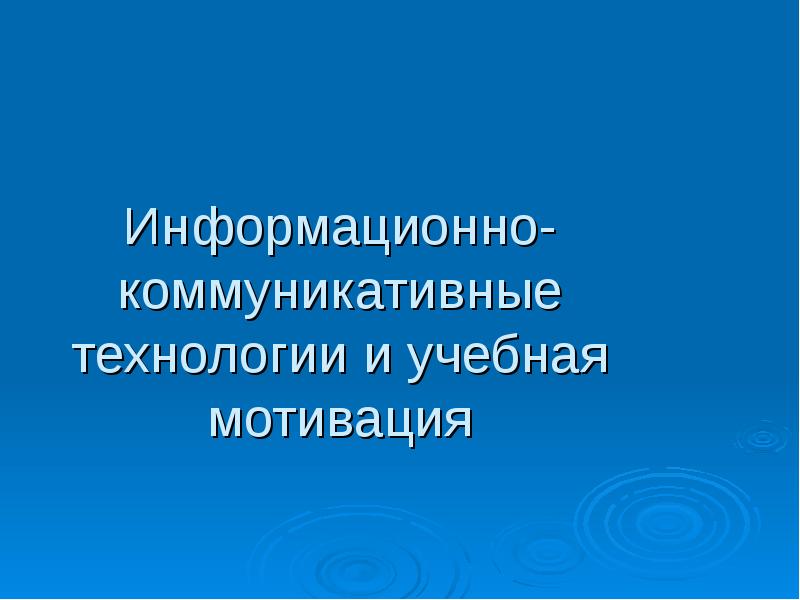 Информационно-коммуникативные технологии и учебная мотивация